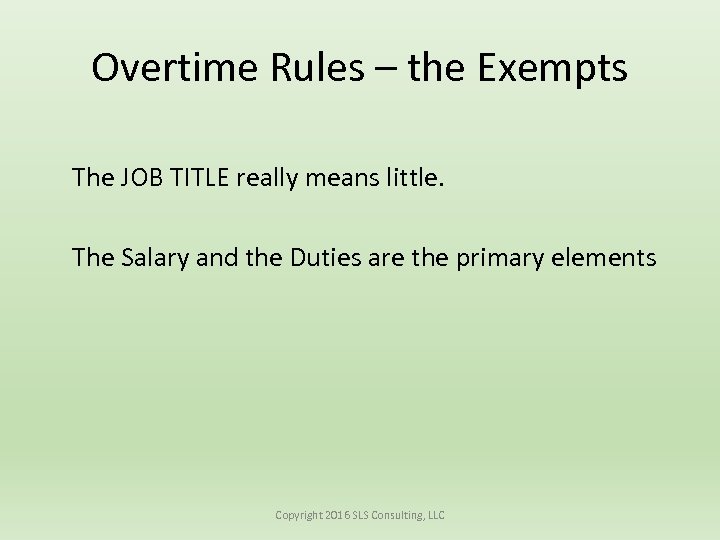 Overtime Rules – the Exempts

The JOB TITLE really means little.

The Salary and the Duties are the primary elements

Copyright 2016 SLS Consulting, LLC